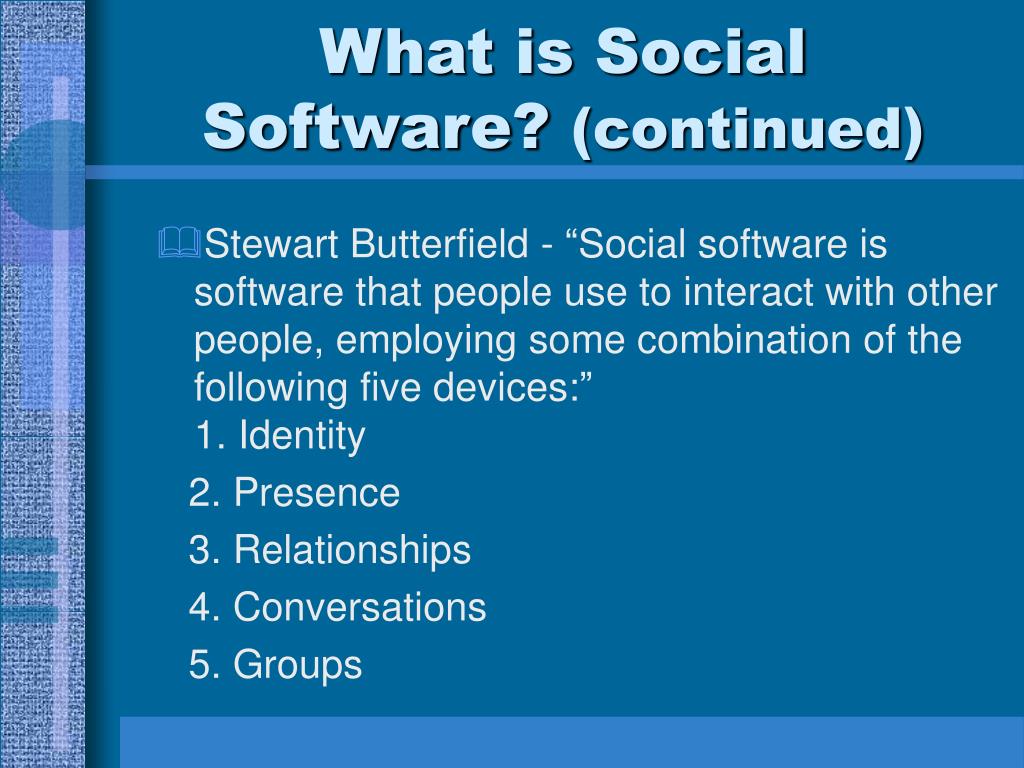 What is Social Software? (continued)

Stewart Butterfield - “Social software is software that people use to interact with other people, employing some combination of the following five devices:”
1. Identity
2. Presence
3. Relationships
4. Conversations
5. Groups